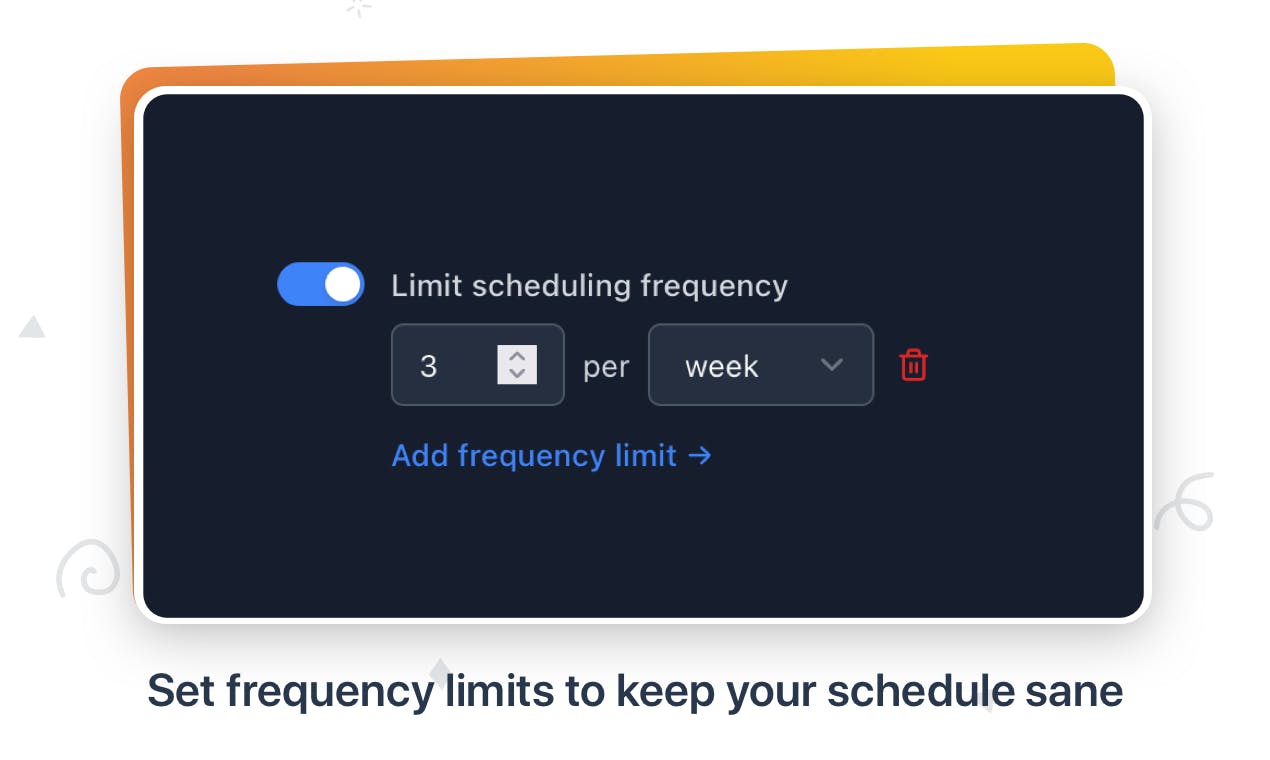 Limit scheduling frequency

3 per week

Add frequency limit →

Set frequency limits to keep your schedule sane